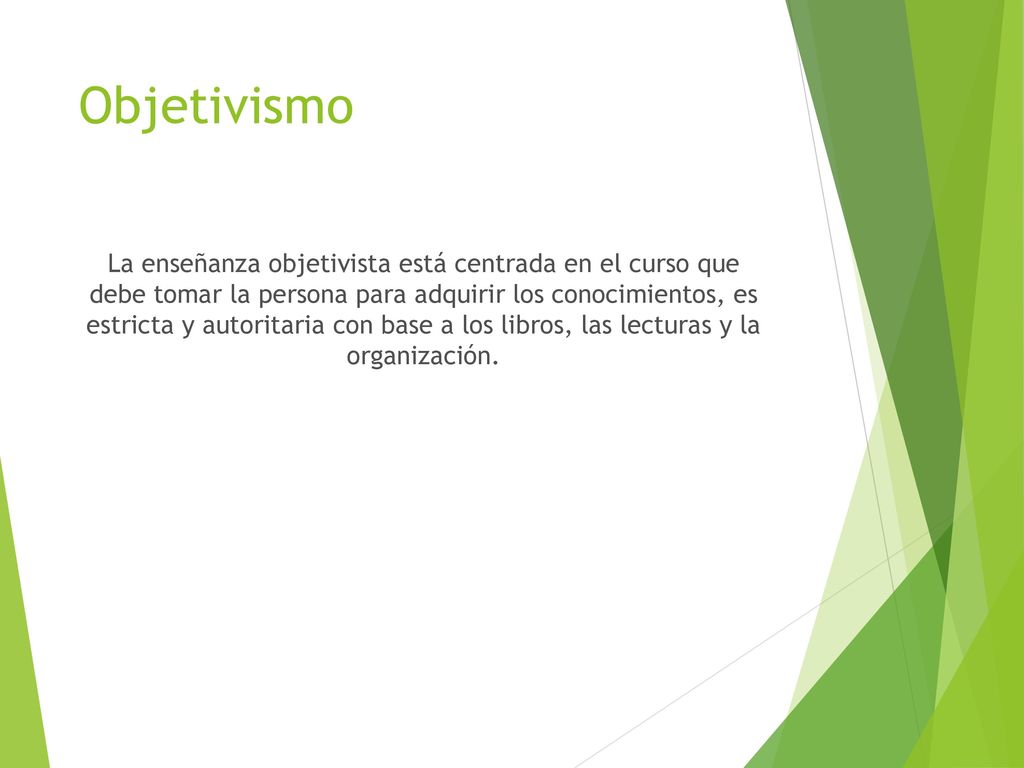 Objetivismo

La enseñanza objetivista está centrada en el curso que debe tomar la persona para adquirir los conocimientos, es estricta y autoritaria con base a los libros, las lecturas y la organización.